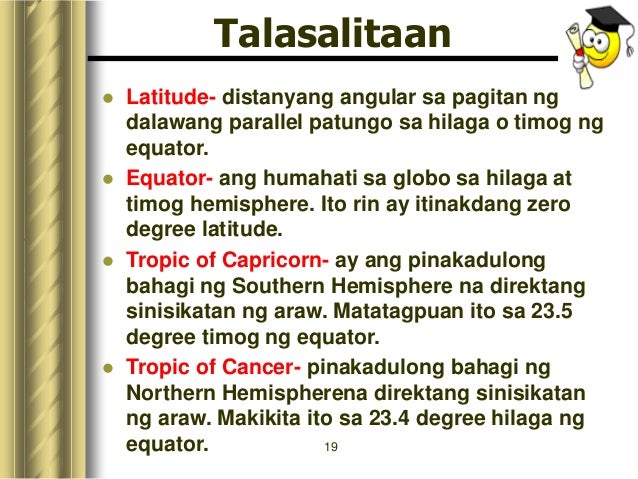 Talasalitaan

- Latitude- distanyang angular sa pagitan ng dalawang parallel patungo sa hilaga o timog ng equator.
- Equator- ang humahati sa globo sa hilaga at timog hemisphere. Ito rin ay itinakdang zero degree latitude.
- Tropic of Capricorn- ay ang pinakadulong bahagi ng Southern Hemisphere na direktang sinisikatan ng araw. Matatagpuan ito sa 23.5 degree timog ng equator.
- Tropic of Cancer- pinakadulong bahagi ng Northern Hemispherena direktang sinisikatan ng araw. Makikita ito sa 23.4 degree hilaga ng equator.

19